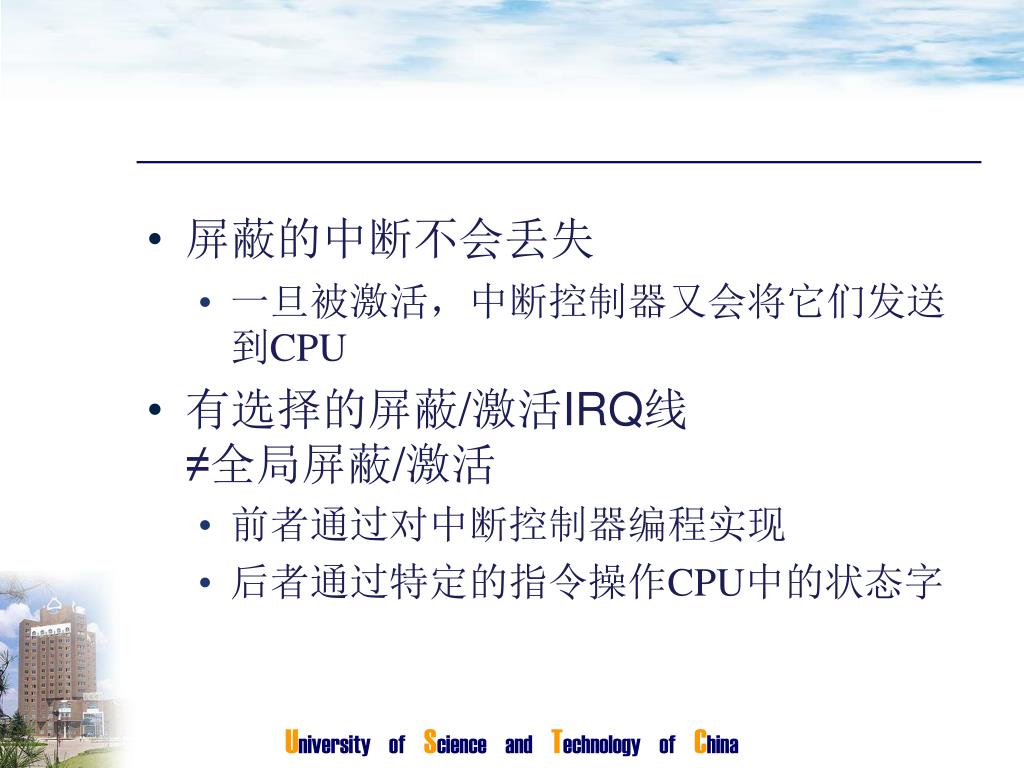 • 屏蔽的中断不会丢失
  • 一旦被激活，中断控制器又会将它们发送到CPU
• 有选择的屏蔽/激活IRQ线
  ≠全局屏蔽/激活
  • 前者通过对中断控制器编程实现
  • 后者通过特定的指令操作CPU中的状态字

University of Science and Technology of China